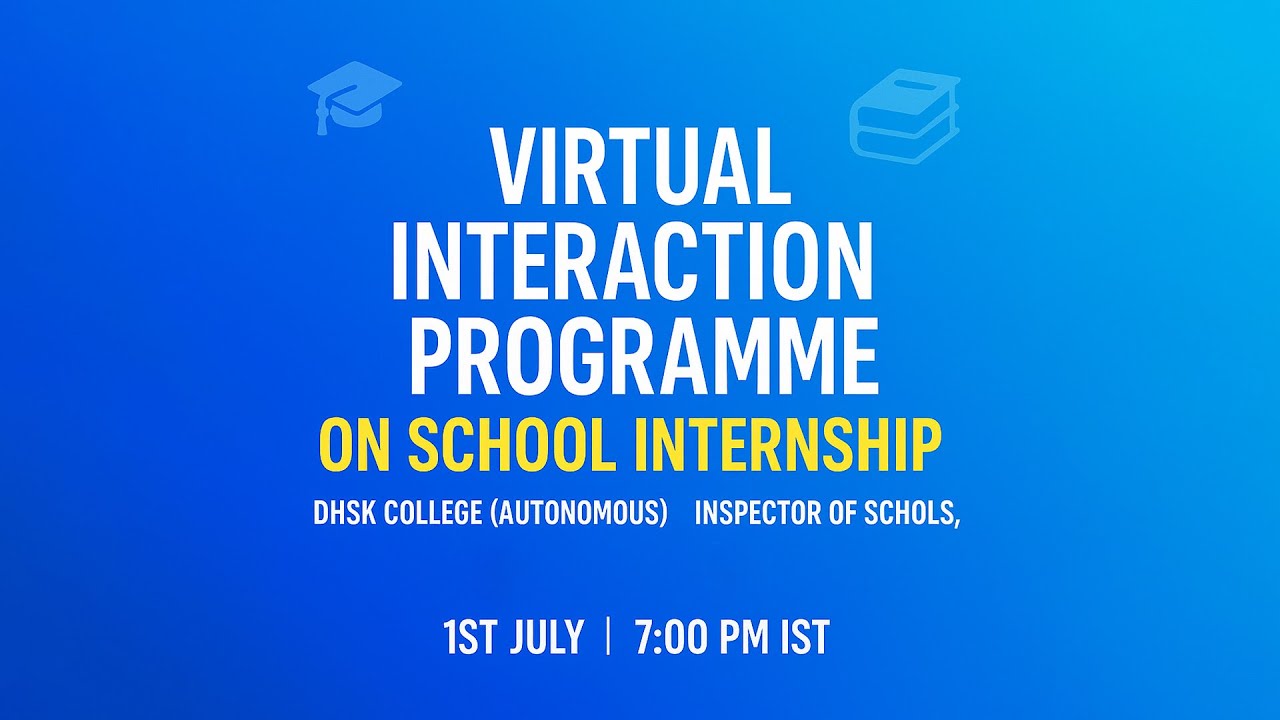 VIRTUAL INTERACTION PROGRAMME
ON SCHOOL INTERNSHIP

DHSK COLLEGE (AUTONOMOUS) INSPECTOR OF SCHOLS,

1ST JULY | 7:00 PM IST